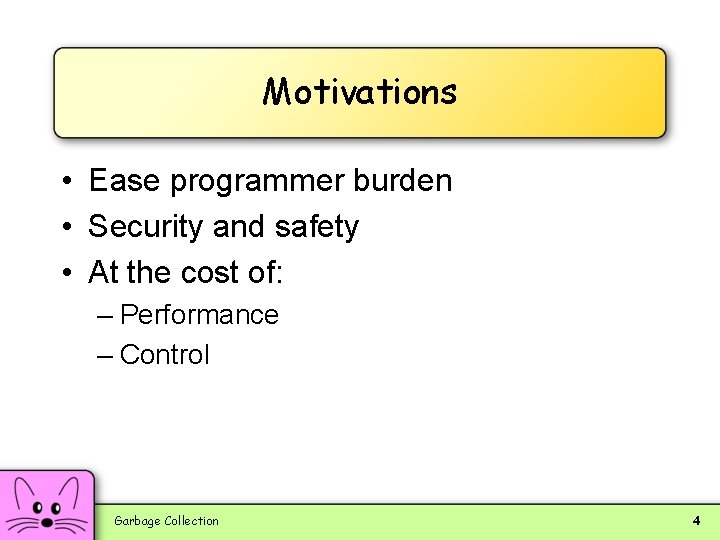 Motivations

• Ease programmer burden
• Security and safety
• At the cost of:
– Performance
– Control

Garbage Collection

4